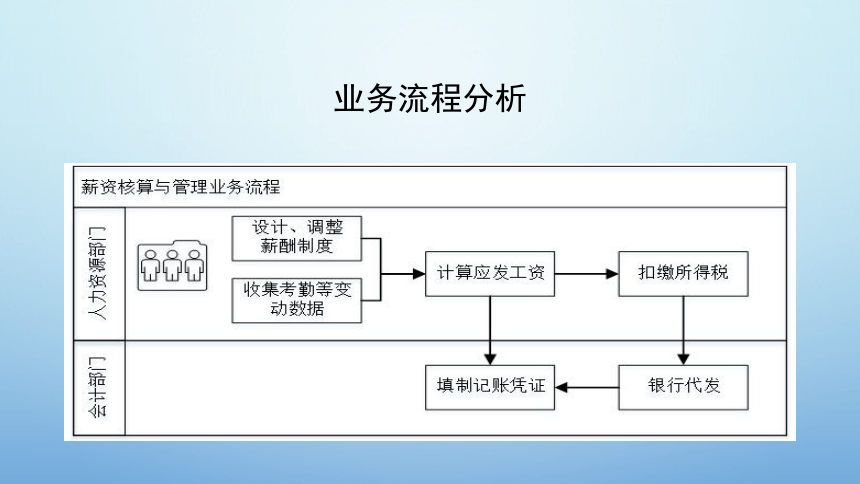 业务流程分析

薪资核算与管理业务流程

人力资源部门

设计、调整薪酬制度

收集考勤等变动数据

计算应发工资

扣缴所得税

会计部门

填制记账凭证

银行代发